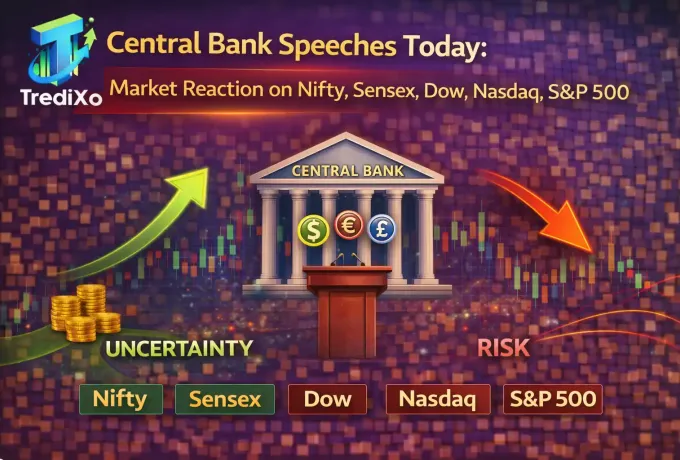 TrediXo

Central Bank Speeches Today:

Market Reaction on Nifty, Sensex, Dow, Nasdaq, S&P 500

CENTRAL BANK

$ € £

UNCERTAINTY

RISK

Nifty Sensex Dow Nasdaq S&P 500